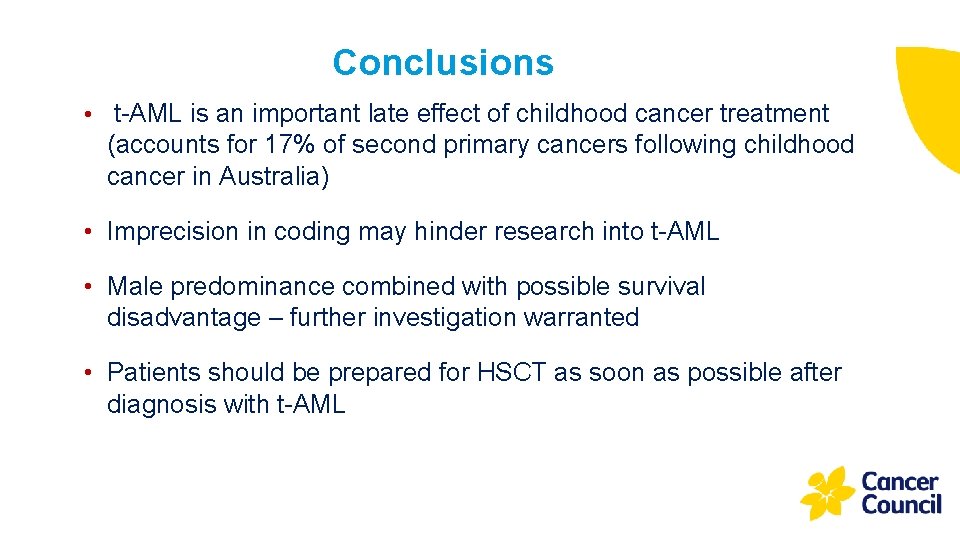 Conclusions

• t-AML is an important late effect of childhood cancer treatment (accounts for 17% of second primary cancers following childhood cancer in Australia)

• Imprecision in coding may hinder research into t-AML

• Male predominance combined with possible survival disadvantage – further investigation warranted

• Patients should be prepared for HSCT as soon as possible after diagnosis with t-AML

Cancer Council